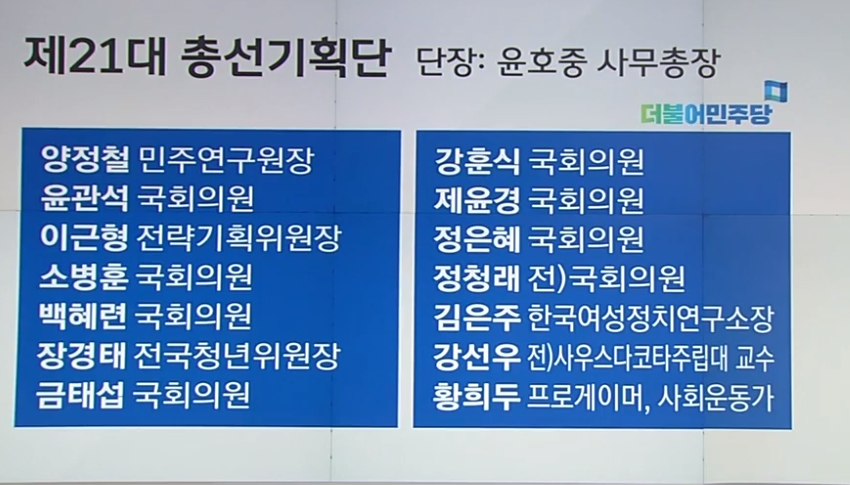 제21대 총선기획단 단장: 윤호중 사무총장

더불어민주당

양정철 민주연구원장
윤관석 국회의원
이근형 전략기획위원장
소병훈 국회의원
백혜련 국회의원
장경태 전국청년위원장
금태섭 국회의원

강훈식 국회의원
제윤경 국회의원
정은혜 국회의원
정청래 전)국회의원
김은주 한국여성정치연구소장
강선우 전)사우스다코타주립대 교수
황희두 프로게이머, 사회운동가